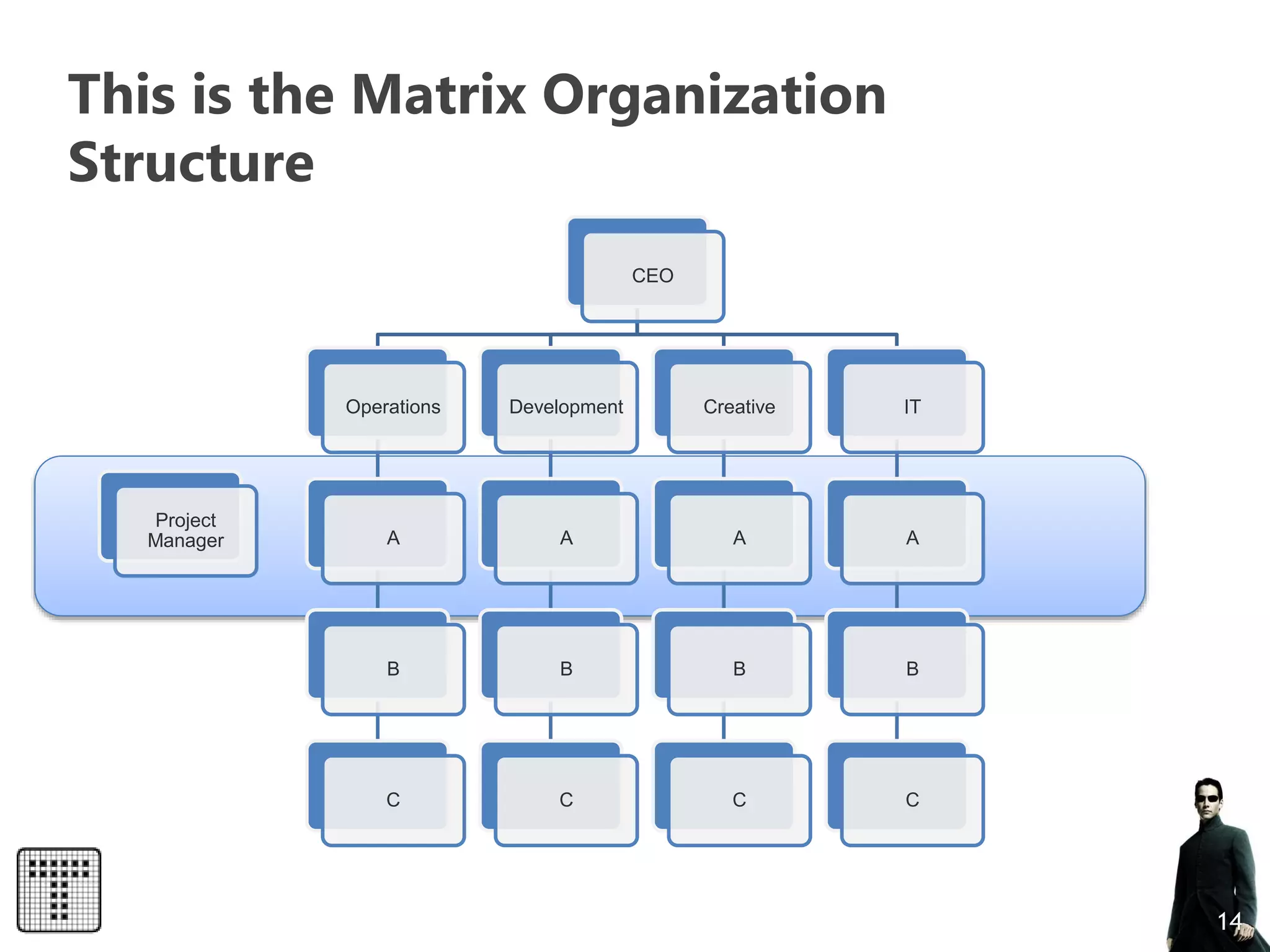 This is the Matrix Organization Structure

CEO

Operations

Development

Creative

IT

Project Manager

A

A

A

A

B

B

B

B

C

C

C

C

14